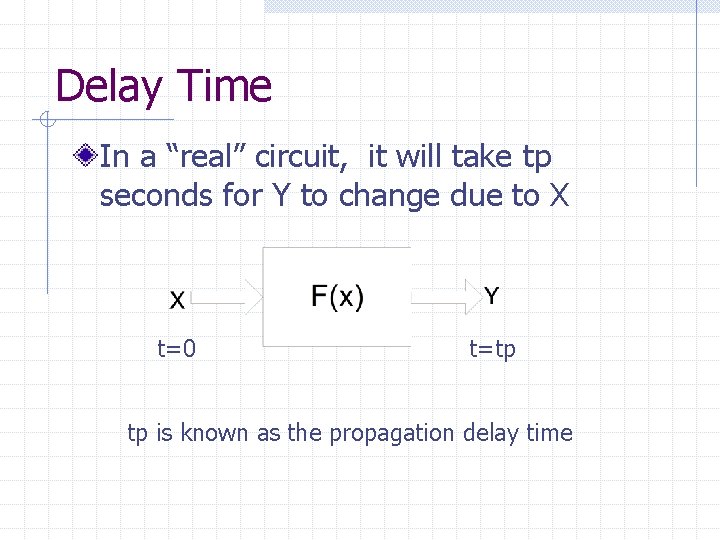 Delay Time

In a “real” circuit, it will take tp seconds for Y to change due to X

X

F(x)

Y

t=0

t=tp

tp is known as the propagation delay time